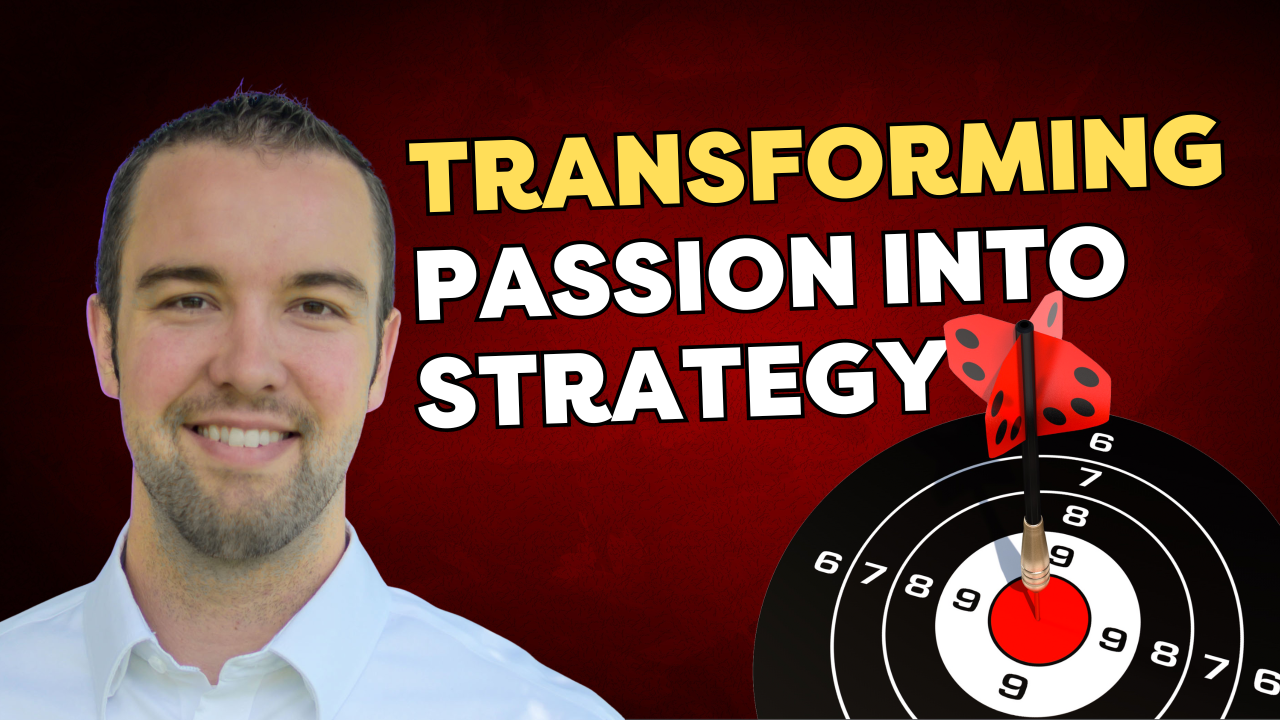 TRANSFORMING
PASSION INTO
STRATEGY

6
7
8
9
6 7 8 9
9 8 7 6
9